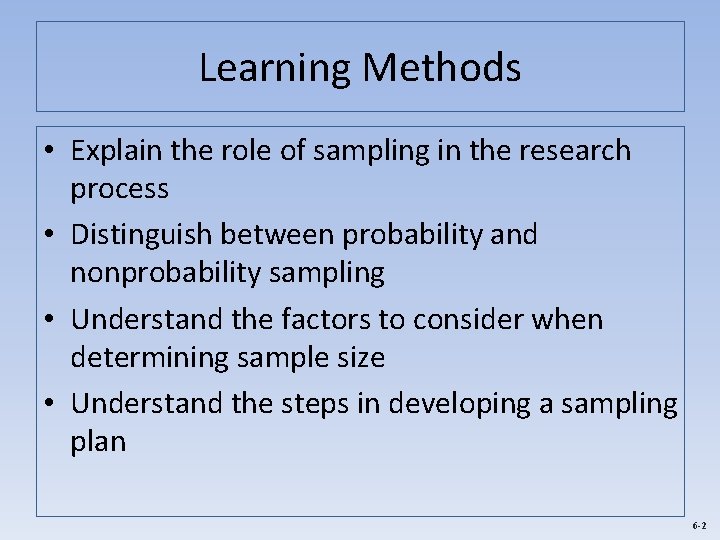 Learning Methods

• Explain the role of sampling in the research process

• Distinguish between probability and nonprobability sampling

• Understand the factors to consider when determining sample size

• Understand the steps in developing a sampling plan

6-2